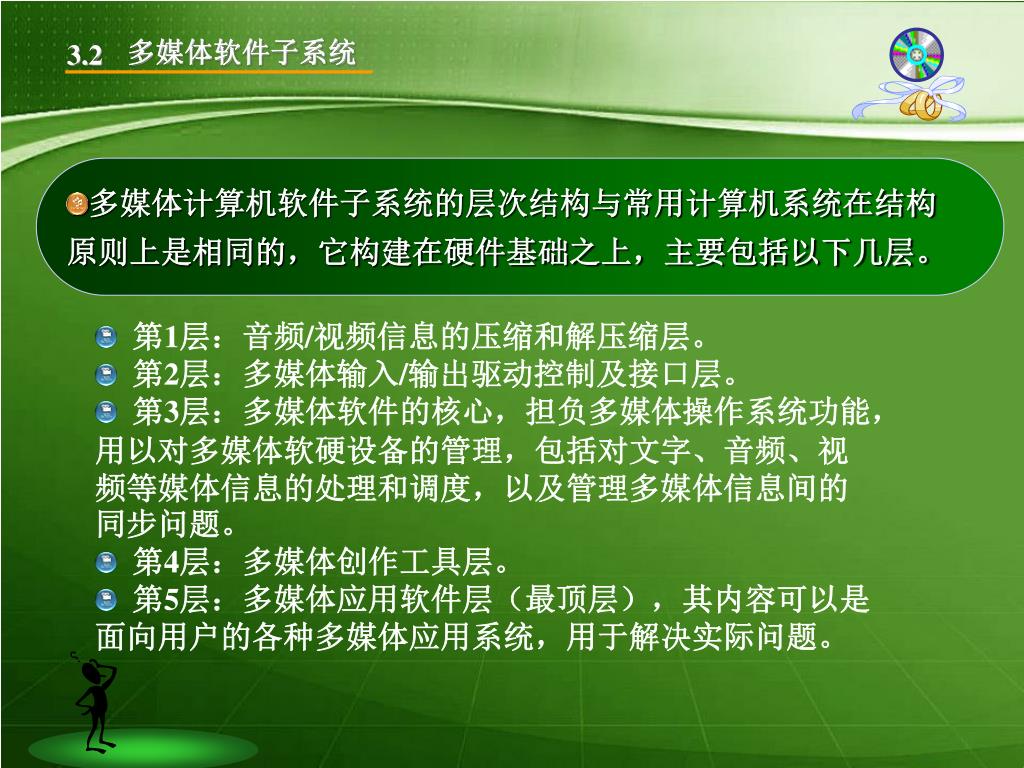 3.2 多媒体软件子系统

多媒体计算机软件子系统的层次结构与常用计算机系统在结构原则上是相同的，它构建在硬件基础之上，主要包括以下几层。

第1层：音频/视频信息的压缩和解压缩层。
第2层：多媒体输入/输出驱动控制及接口层。
第3层：多媒体软件的核心，担负多媒体操作系统功能，用以对多媒体软硬设备的管理，包括对文字、音频、视频等媒体信息的处理和调度，以及管理多媒体信息间的同步问题。
第4层：多媒体创作工具层。
第5层：多媒体应用软件层（最顶层），其内容可以是面向用户的各种多媒体应用系统，用于解决实际问题。